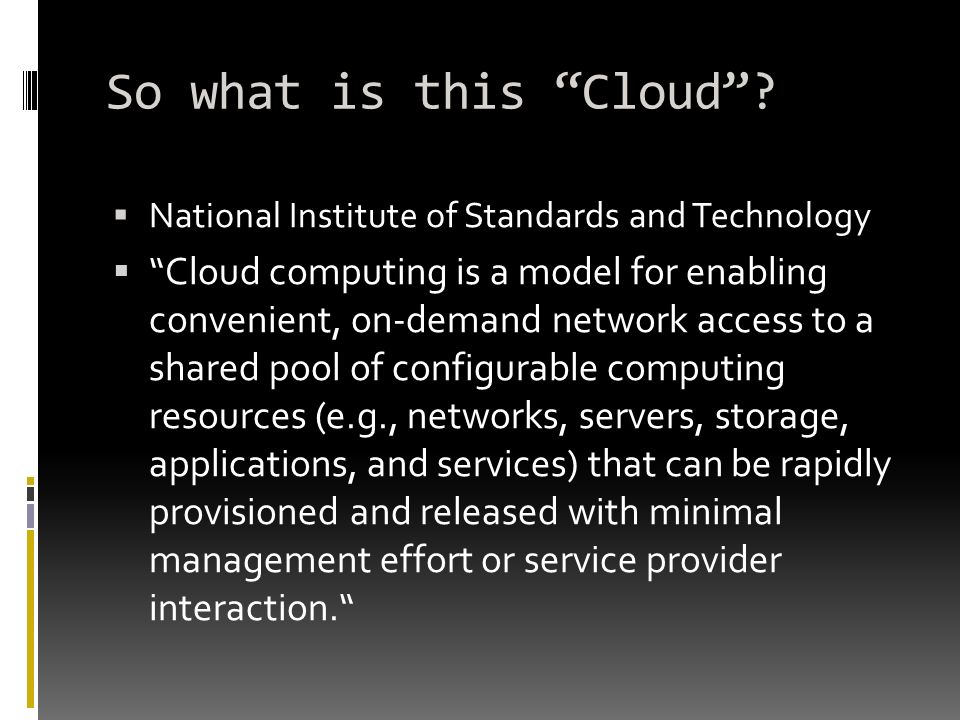 So what is this “Cloud”?

▪ National Institute of Standards and Technology

▪ “Cloud computing is a model for enabling convenient, on-demand network access to a shared pool of configurable computing resources (e.g., networks, servers, storage, applications, and services) that can be rapidly provisioned and released with minimal management effort or service provider interaction.“